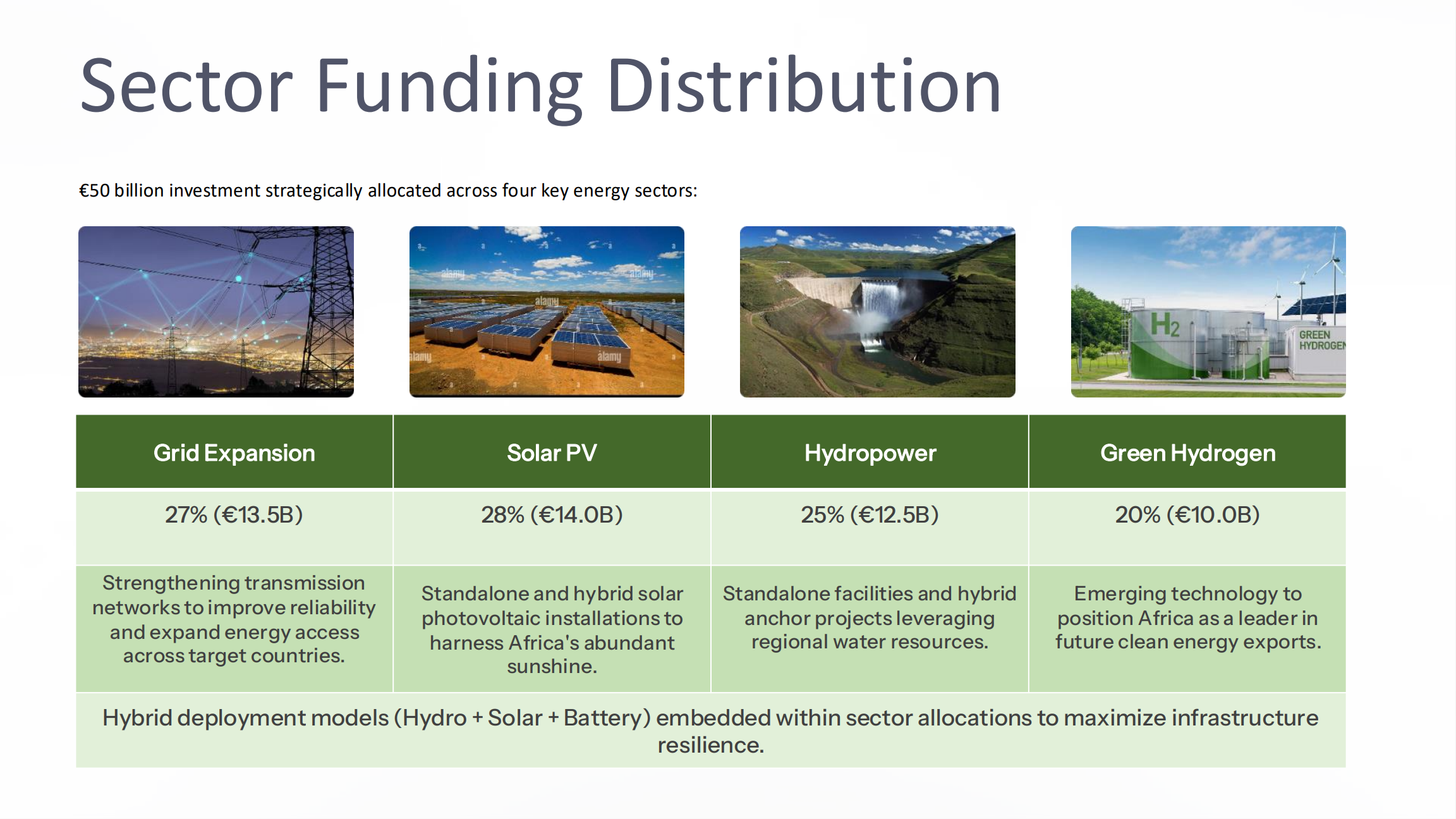 Sector Funding Distribution

€50 billion investment strategically allocated across four key energy sectors:

alamy alamy alamy alamy alamy

$H_2$ GREEN HYDROGEN

| Grid Expansion | Solar PV | Hydropower | Green Hydrogen |
|---|---|---|---|
| 27% (€13.5B) | 28% (€14.0B) | 25% (€12.5B) | 20% (€10.0B) |
| Strengthening transmission networks to improve reliability and expand energy access across target countries. | Standalone and hybrid solar photovoltaic installations to harness Africa's abundant sunshine. | Standalone facilities and hybrid anchor projects leveraging regional water resources. | Emerging technology to position Africa as a leader in future clean energy exports. |

Hybrid deployment models (Hydro + Solar + Battery) embedded within sector allocations to maximize infrastructure resilience.